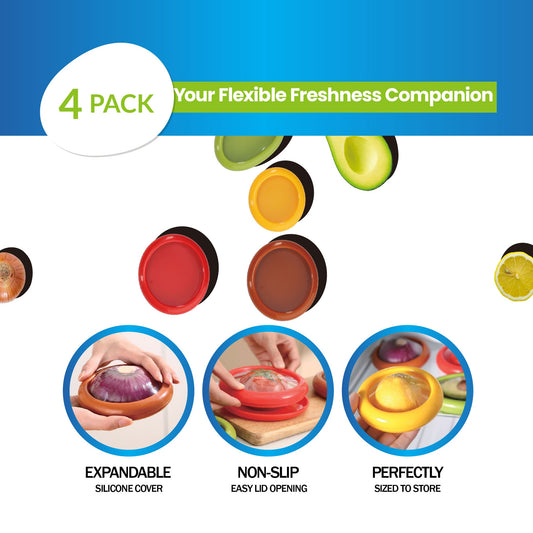 4 PACK

Your Flexible Freshness Companion

EXPANDABLE
SILICONE COVER

NON-SLIP
EASY LID OPENING

PERFECTLY
SIZED TO STORE